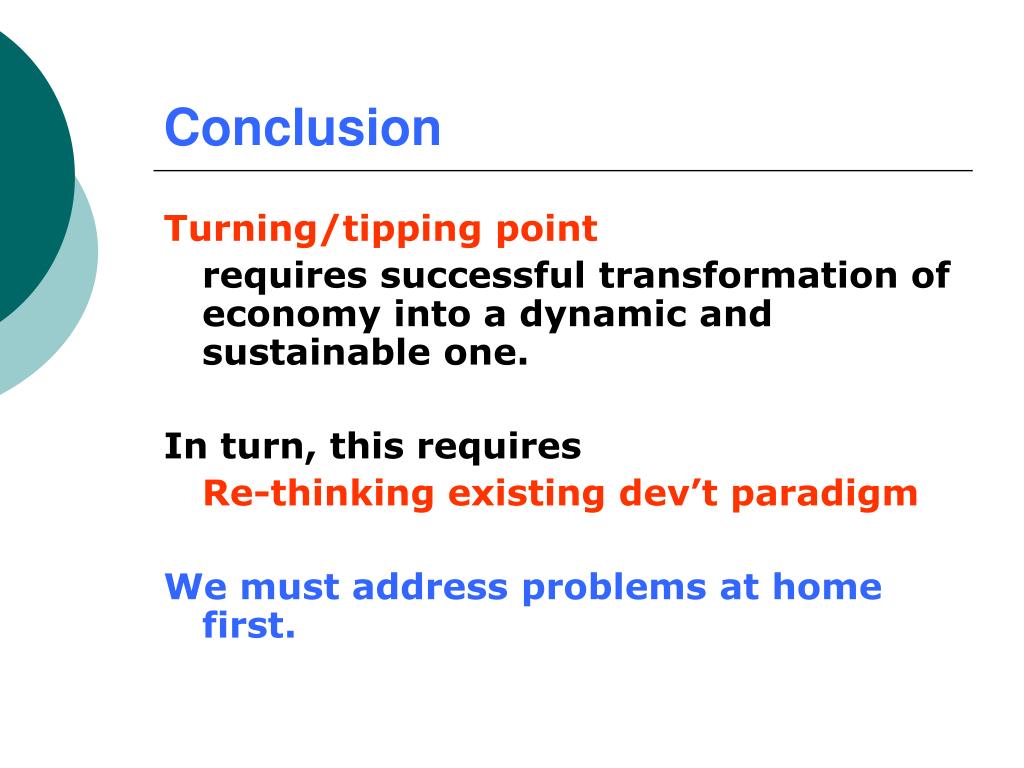 Conclusion

Turning/tipping point

requires successful transformation of economy into a dynamic and sustainable one.

In turn, this requires

Re-thinking existing dev’t paradigm

We must address problems at home first.